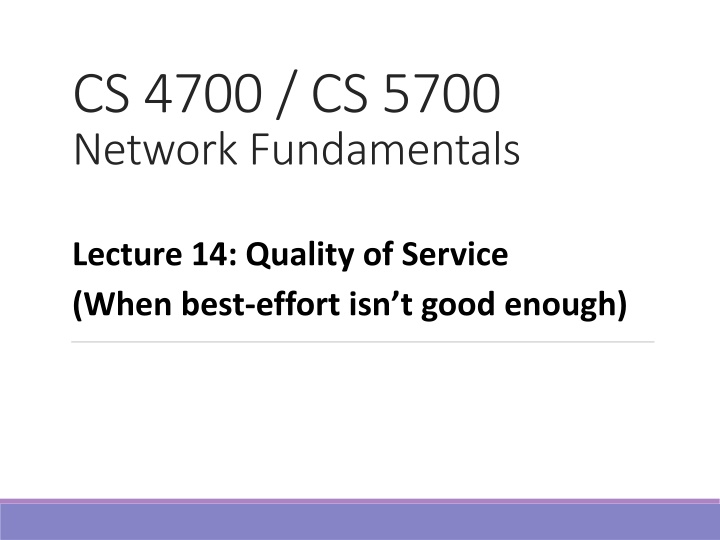 CS 4700 / CS 5700
Network Fundamentals

Lecture 14: Quality of Service
(When best-effort isn’t good enough)